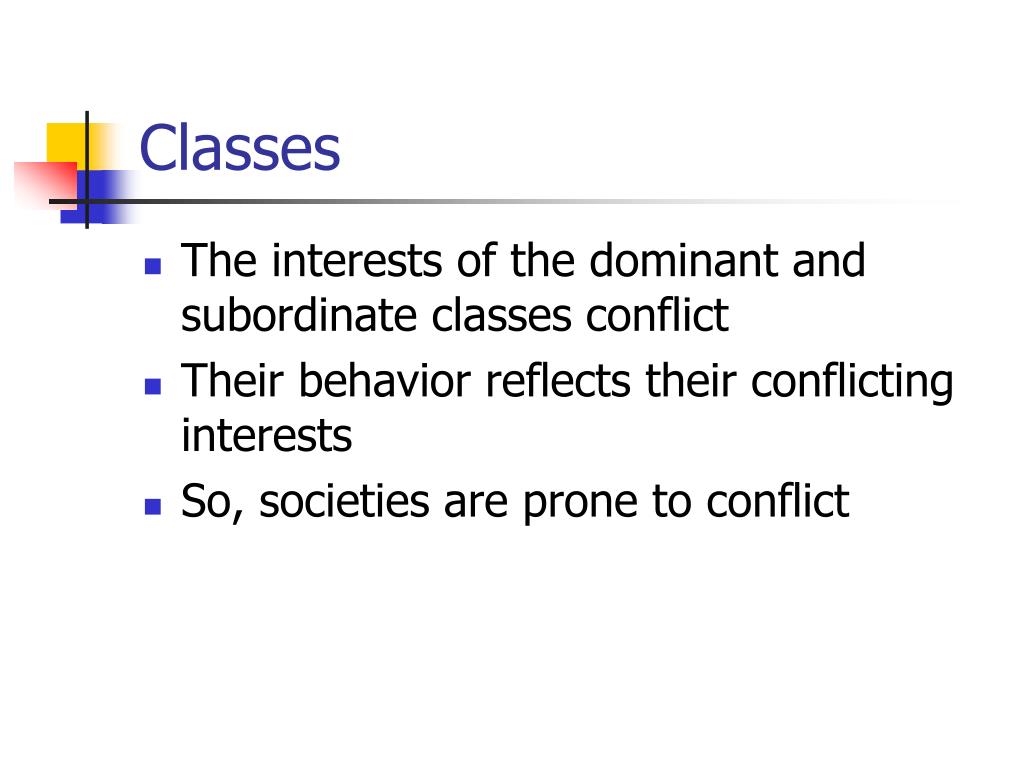 Classes

- The interests of the dominant and subordinate classes conflict
- Their behavior reflects their conflicting interests
- So, societies are prone to conflict